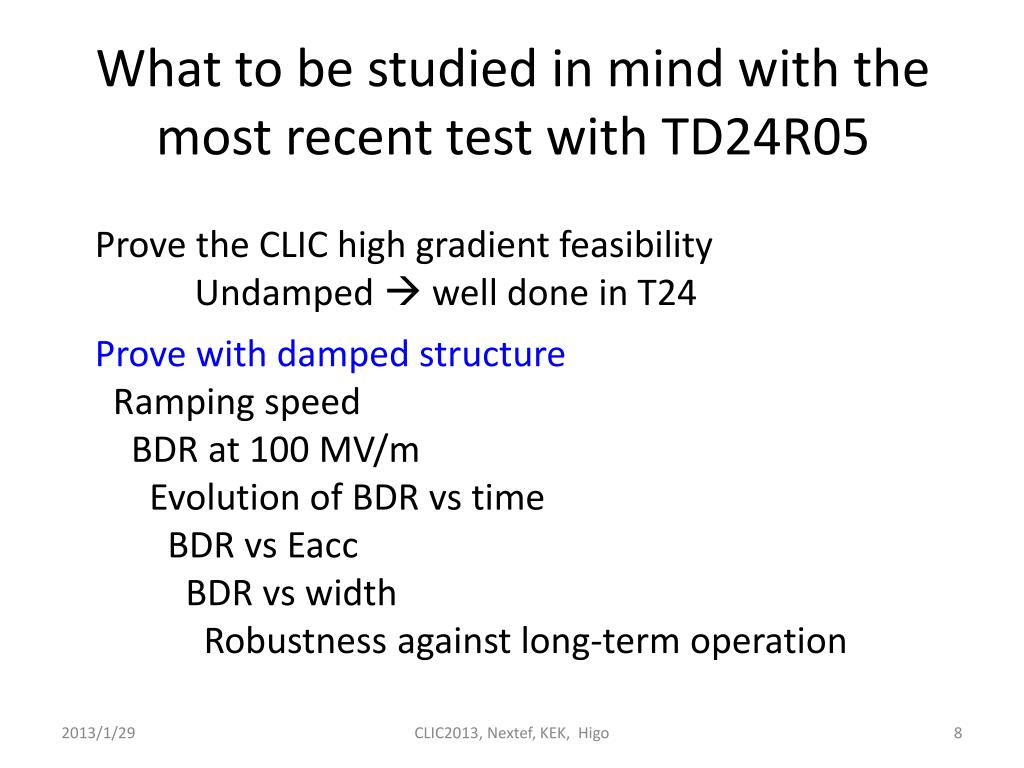 What to be studied in mind with the most recent test with TD24R05

Prove the CLIC high gradient feasibility
Undamped → well done in T24

Prove with damped structure
Ramping speed
BDR at 100 MV/m
Evolution of BDR vs time
BDR vs Eacc
BDR vs width
Robustness against long-term operation

2013/1/29

CLIC2013, Nextef, KEK, Higo

8